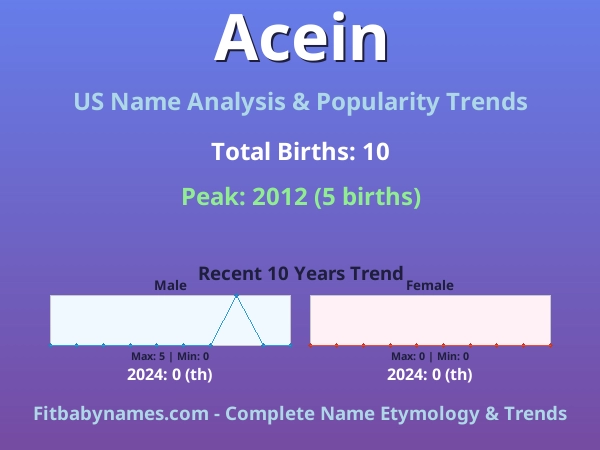 Acein

US Name Analysis & Popularity Trends

Total Births: 10

Peak: 2012 (5 births)

Recent 10 Years Trend

Male

Max: 5 | Min: 0

2024: 0 (th)

Female

Max: 0 | Min: 0

2024: 0 (th)

Fitbabynames.com - Complete Name Etymology & Trends